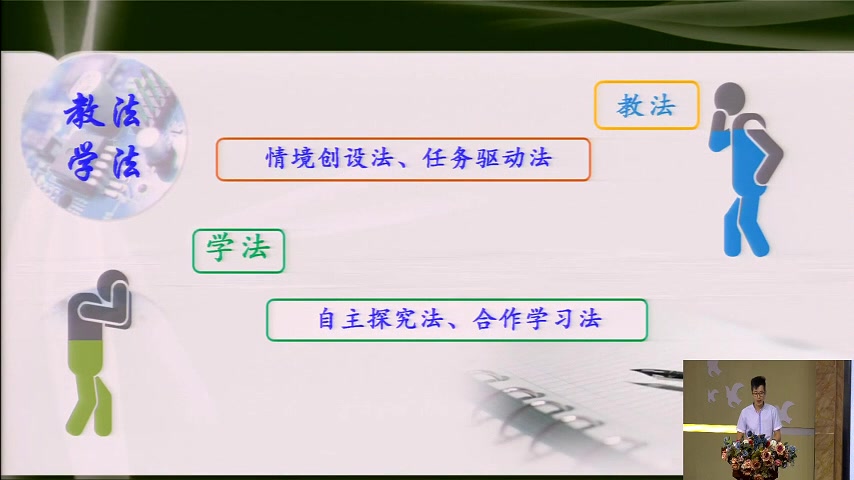 教法
学法

教法

情境创设法、任务驱动法

学法

自主探究法、合作学习法